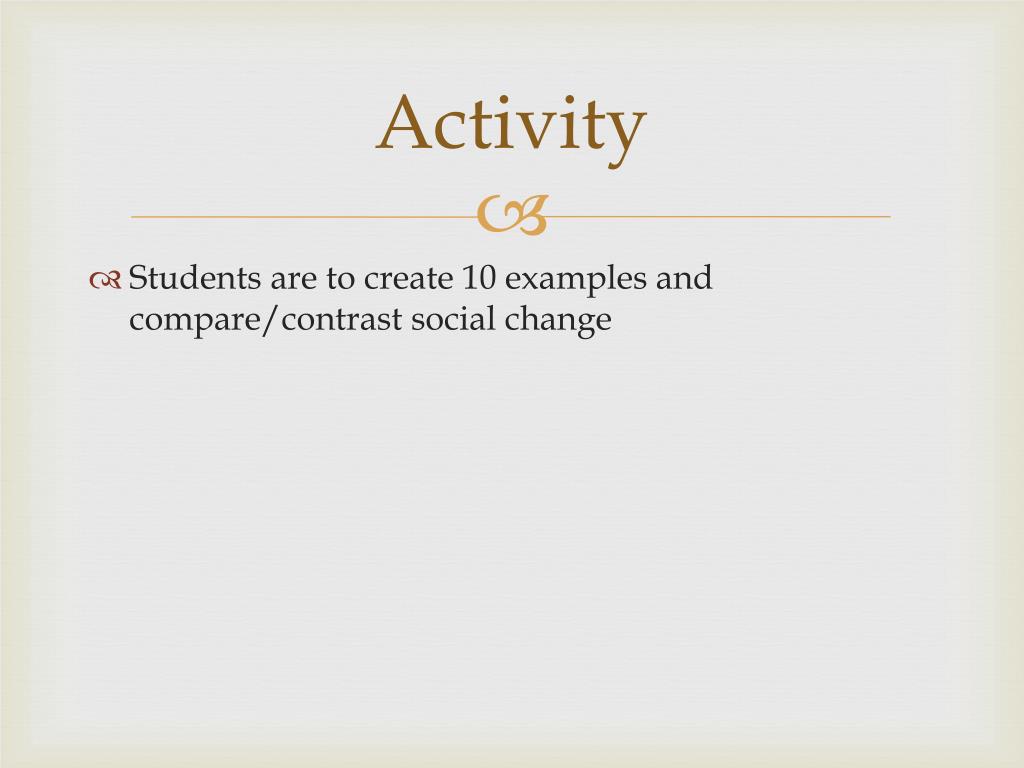 Activity

Students are to create 10 examples and compare/contrast social change